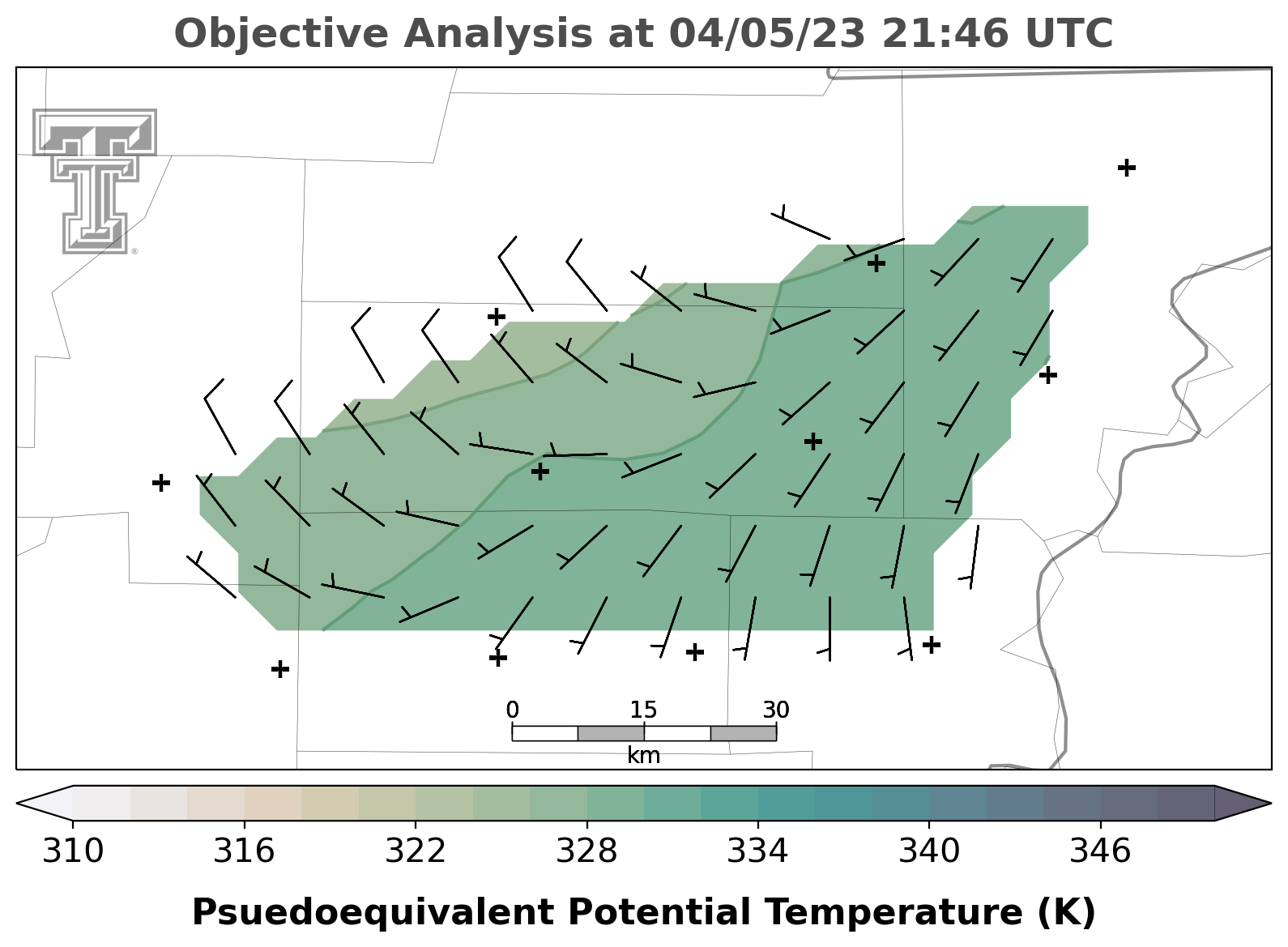 Objective Analysis at 04/05/23 21:46 UTC

0 15 30
km

310 316 322 328 334 340 346

Psuedoequivalent Potential Temperature (K)